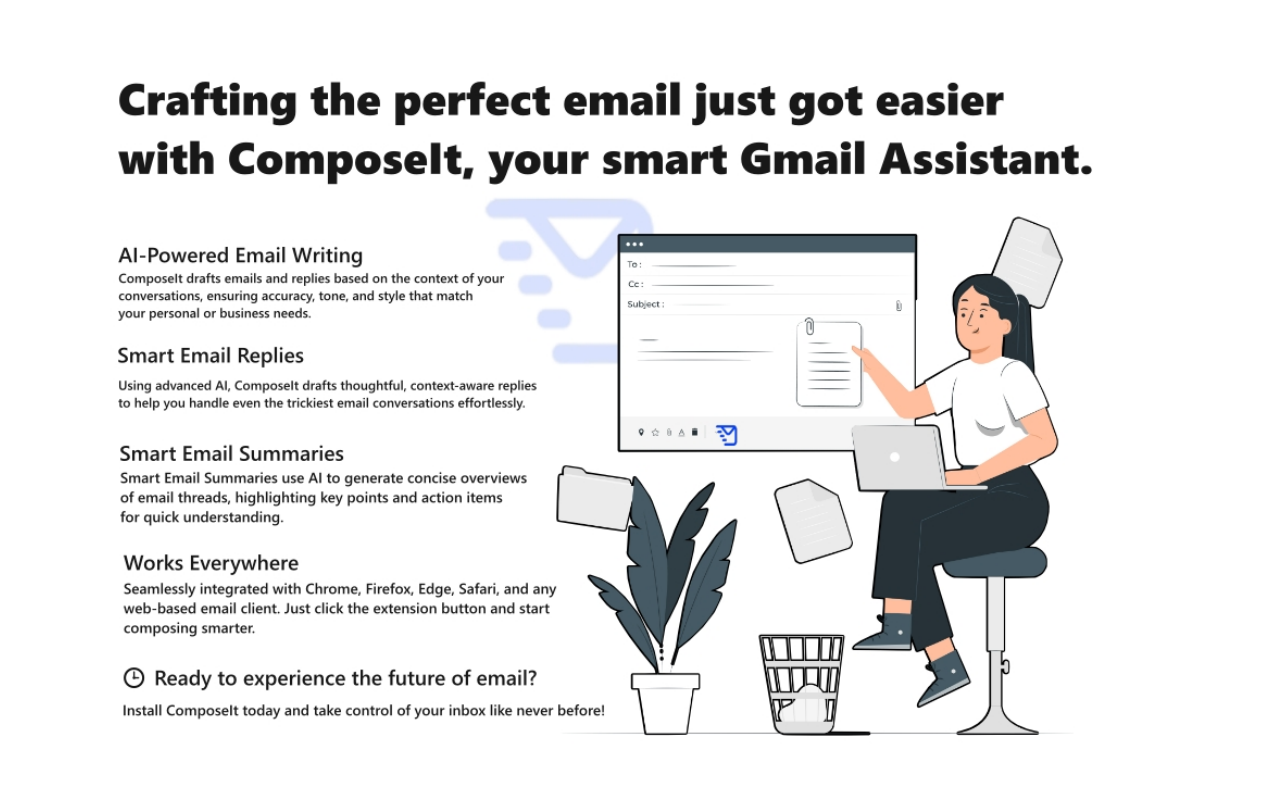 Crafting the perfect email just got easier with ComposeIt, your smart Gmail Assistant.

AI-Powered Email Writing
ComposeIt drafts emails and replies based on the context of your conversations, ensuring accuracy, tone, and style that match your personal or business needs.

Smart Email Replies
Using advanced AI, ComposeIt drafts thoughtful, context-aware replies to help you handle even the trickiest email conversations effortlessly.

Smart Email Summaries
Smart Email Summaries use AI to generate concise overviews of email threads, highlighting key points and action items for quick understanding.

Works Everywhere
Seamlessly integrated with Chrome, Firefox, Edge, Safari, and any web-based email client. Just click the extension button and start composing smarter.

Ready to experience the future of email?
Install ComposeIt today and take control of your inbox like never before!

To :
Cc :
Subject :